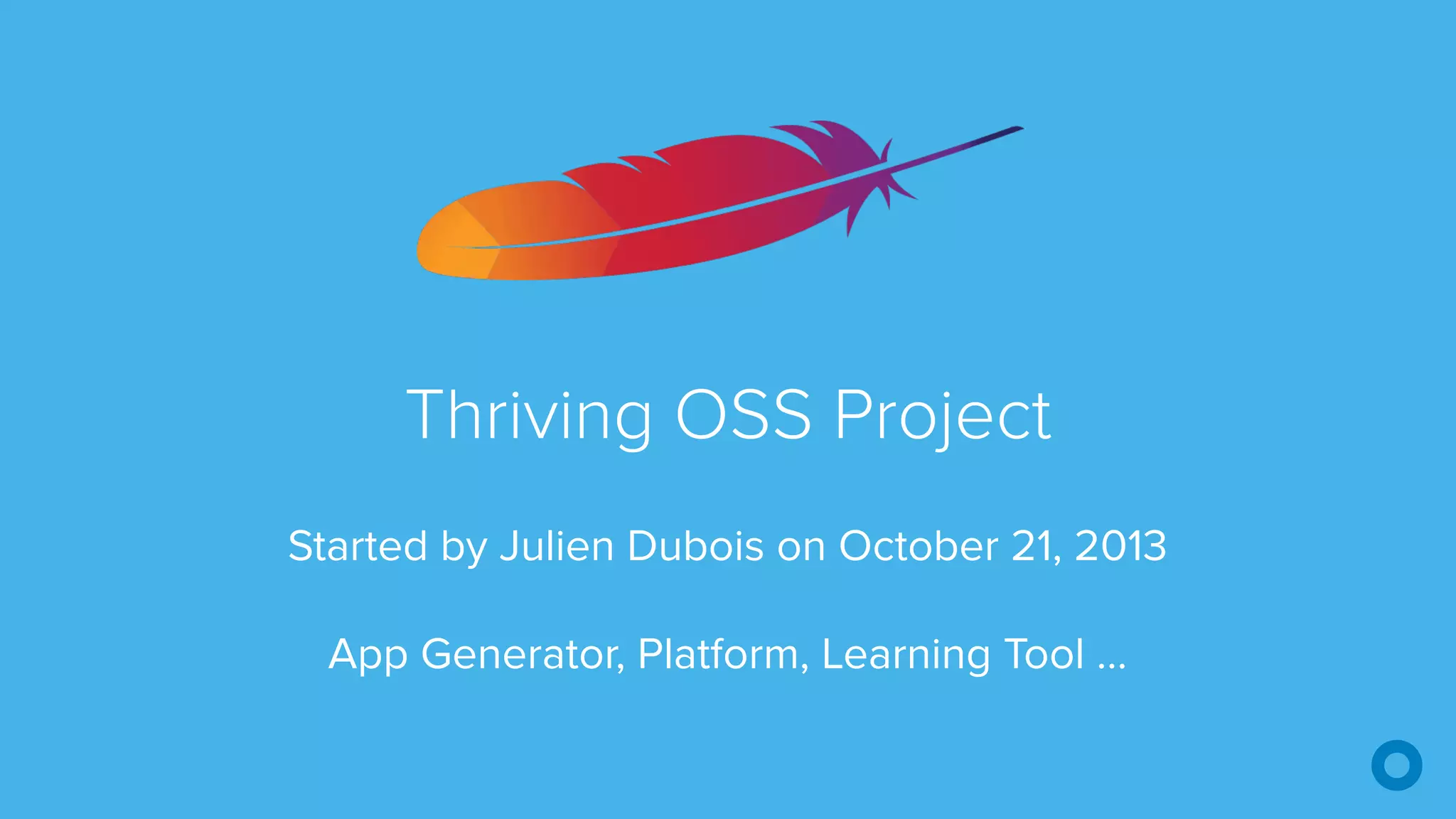 Thriving OSS Project

Started by Julien Dubois on October 21, 2013

App Generator, Platform, Learning Tool ...